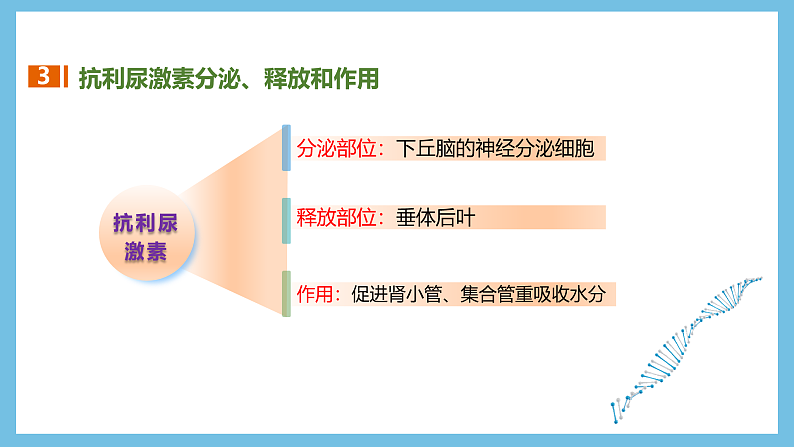 3 抗利尿激素分泌、释放和作用

抗利尿激素

分泌部位：下丘脑的神经分泌细胞

释放部位：垂体后叶

作用：促进肾小管、集合管重吸收水分